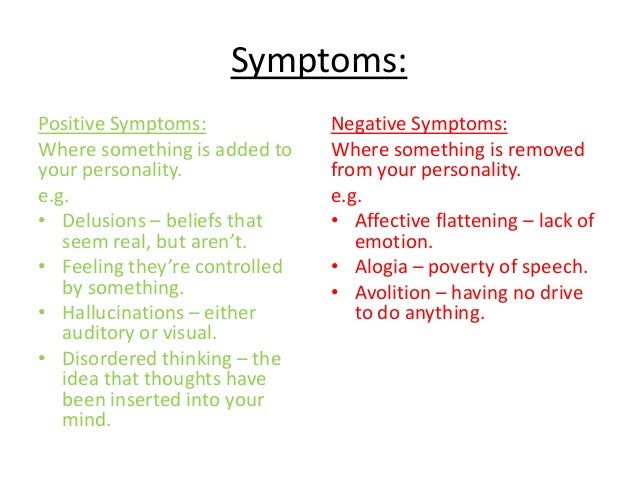 Symptoms:

Positive Symptoms:
Where something is added to your personality.
e.g.
• Delusions – beliefs that seem real, but aren't.
• Feeling they're controlled by something.
• Hallucinations – either auditory or visual.
• Disordered thinking – the idea that thoughts have been inserted into your mind.

Negative Symptoms:
Where something is removed from your personality.
e.g.
• Affective flattening – lack of emotion.
• Alogia – poverty of speech.
• Avolition – having no drive to do anything.